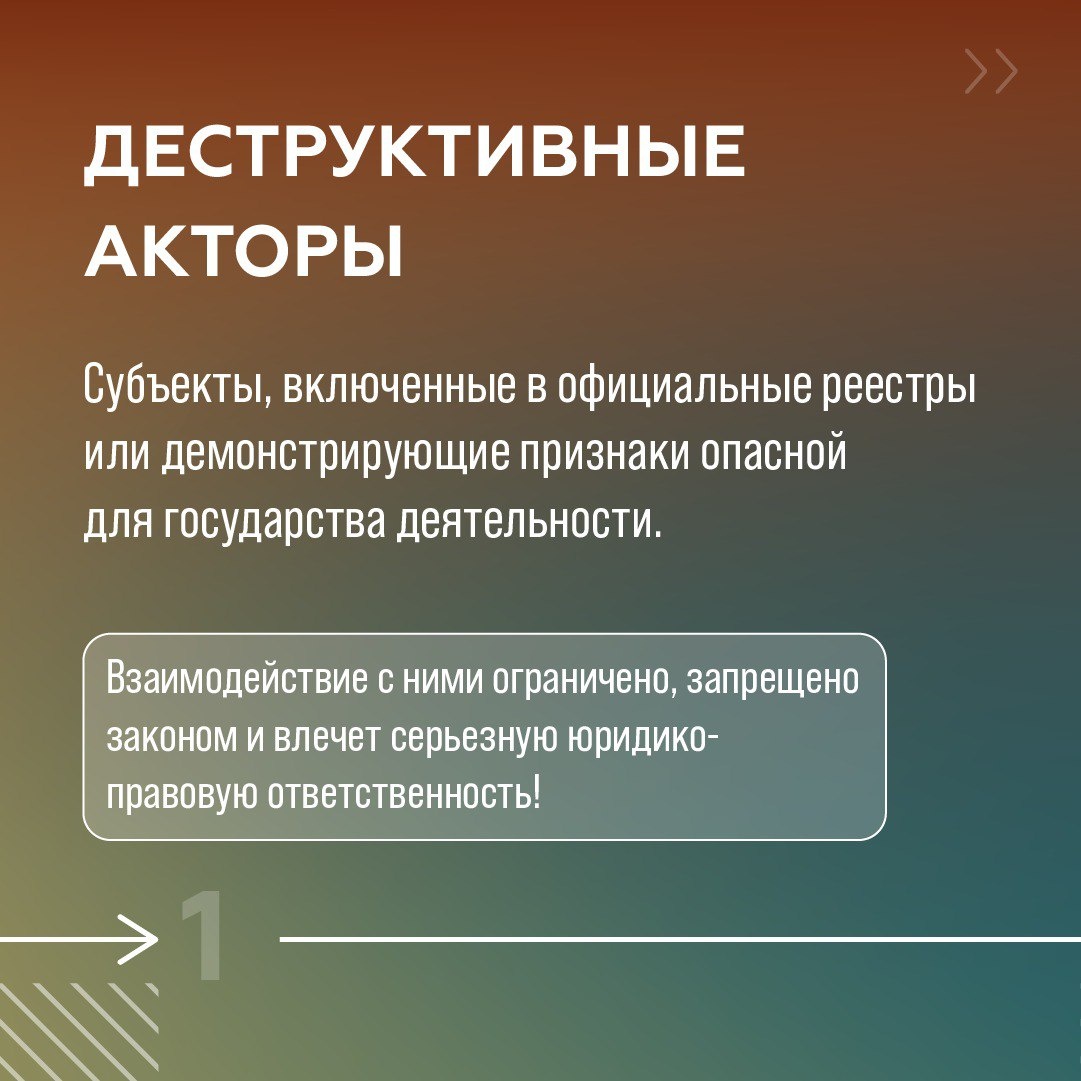 ДЕСТРУКТИВНЫЕ АКТОРЫ

Субъекты, включенные в официальные реестры или демонстрирующие признаки опасной для государства деятельности.

Взаимодействие с ними ограничено, запрещено законом и влечет серьезную юридико-правовую ответственность!

1